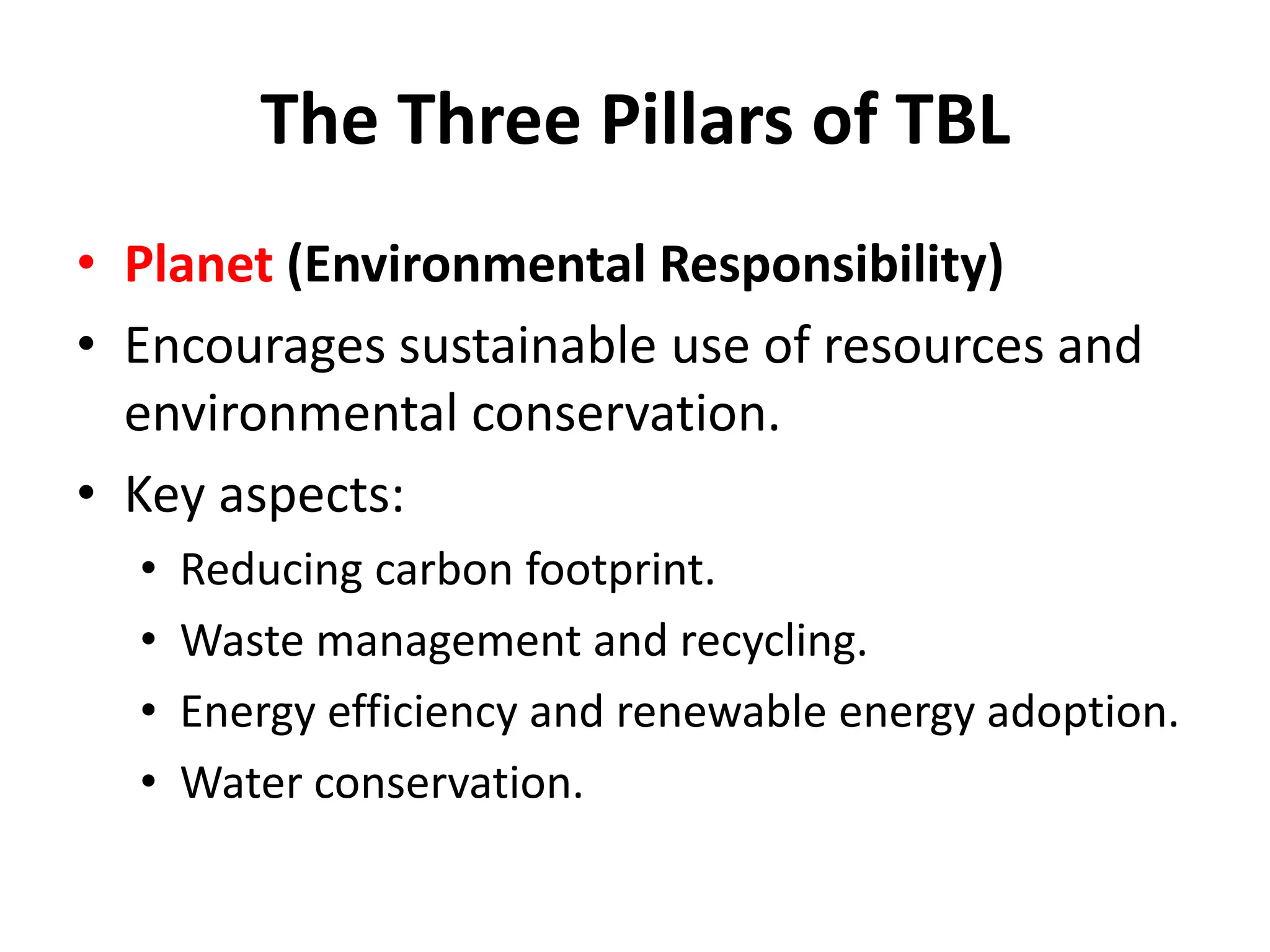 The Three Pillars of TBL

• Planet (Environmental Responsibility)
• Encourages sustainable use of resources and environmental conservation.
• Key aspects:
  • Reducing carbon footprint.
  • Waste management and recycling.
  • Energy efficiency and renewable energy adoption.
  • Water conservation.